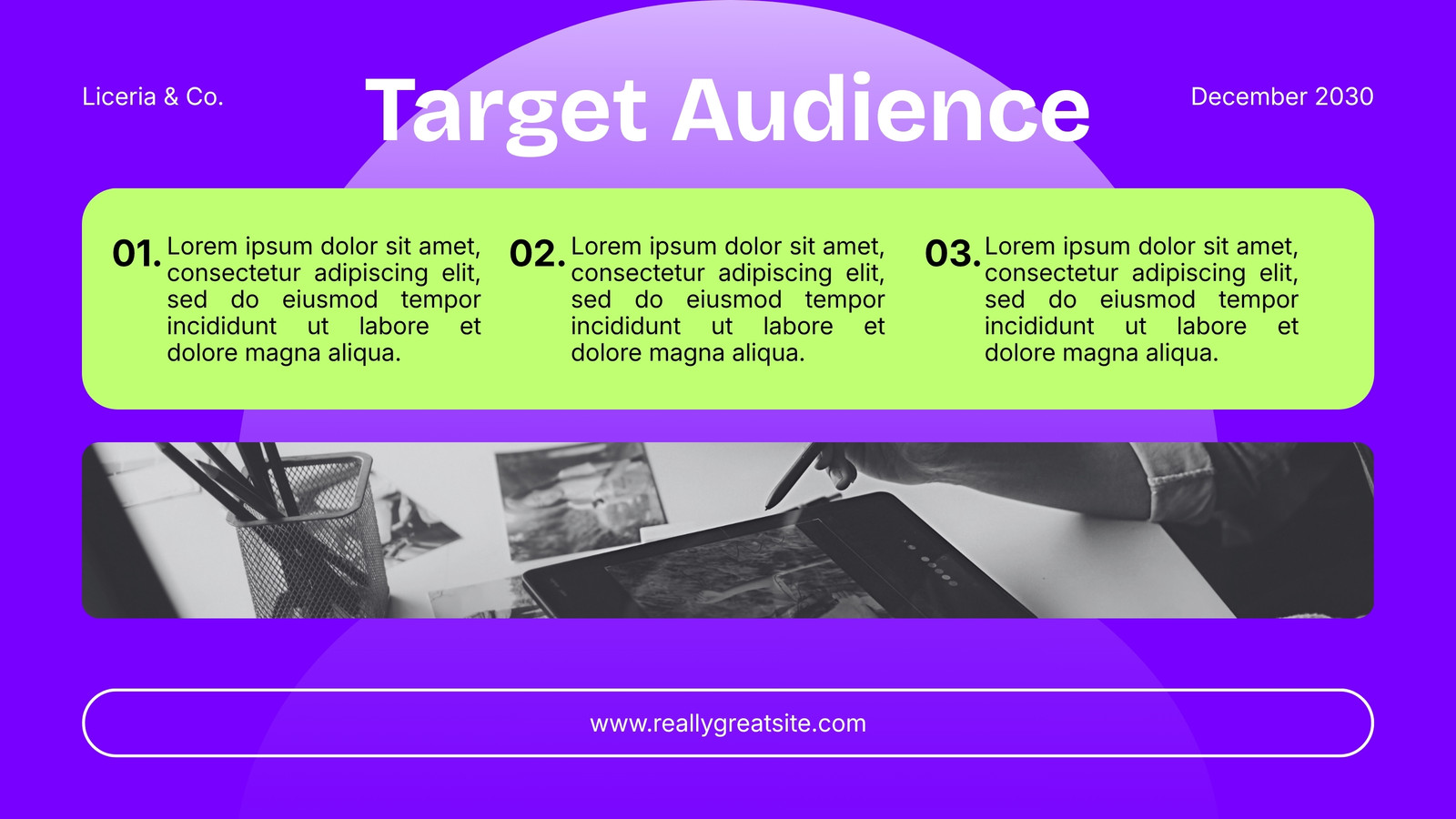 Liceria & Co.

Target Audience

December 2030

01. Lorem ipsum dolor sit amet, consectetur adipiscing elit, sed do eiusmod tempor incididunt ut labore et dolore magna aliqua.

02. Lorem ipsum dolor sit amet, consectetur adipiscing elit, sed do eiusmod tempor incididunt ut labore et dolore magna aliqua.

03. Lorem ipsum dolor sit amet, consectetur adipiscing elit, sed do eiusmod tempor incididunt ut labore et dolore magna aliqua.

www.reallygreatsite.com